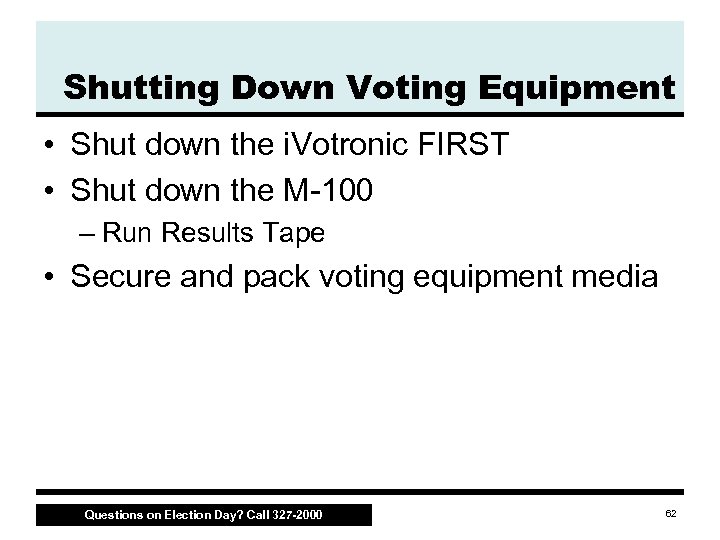 Shutting Down Voting Equipment

• Shut down the iVotronic FIRST
• Shut down the M-100
– Run Results Tape
• Secure and pack voting equipment media

Questions on Election Day? Call 327-2000

62